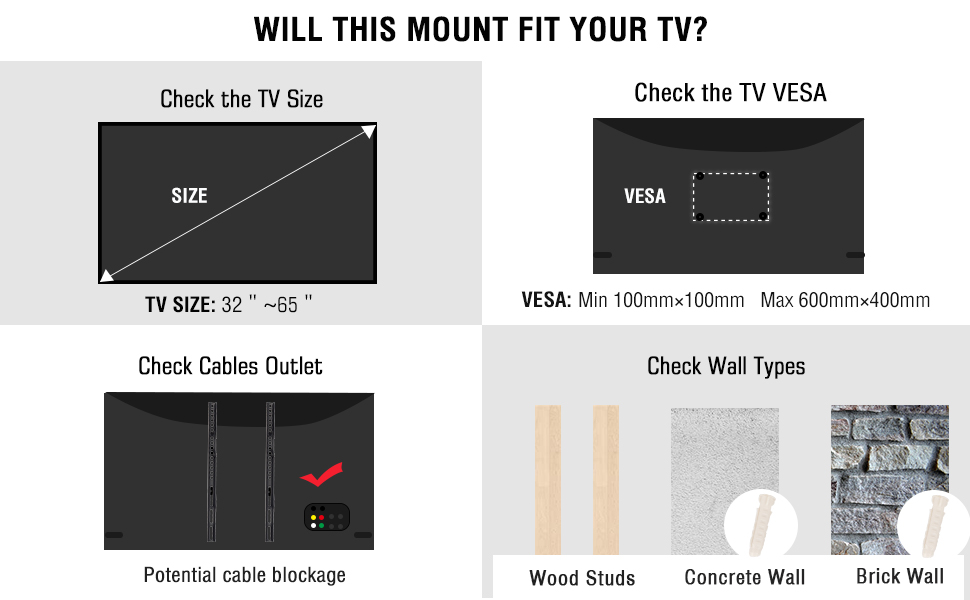 WILL THIS MOUNT FIT YOUR TV?

Check the TV Size

SIZE

TV SIZE: 32 " ~65 "

Check the TV VESA

VESA

VESA: Min 100mm×100mm Max 600mm×400mm

Check Cables Outlet

Potential cable blockage

Check Wall Types

Wood Studs

Concrete Wall

Brick Wall